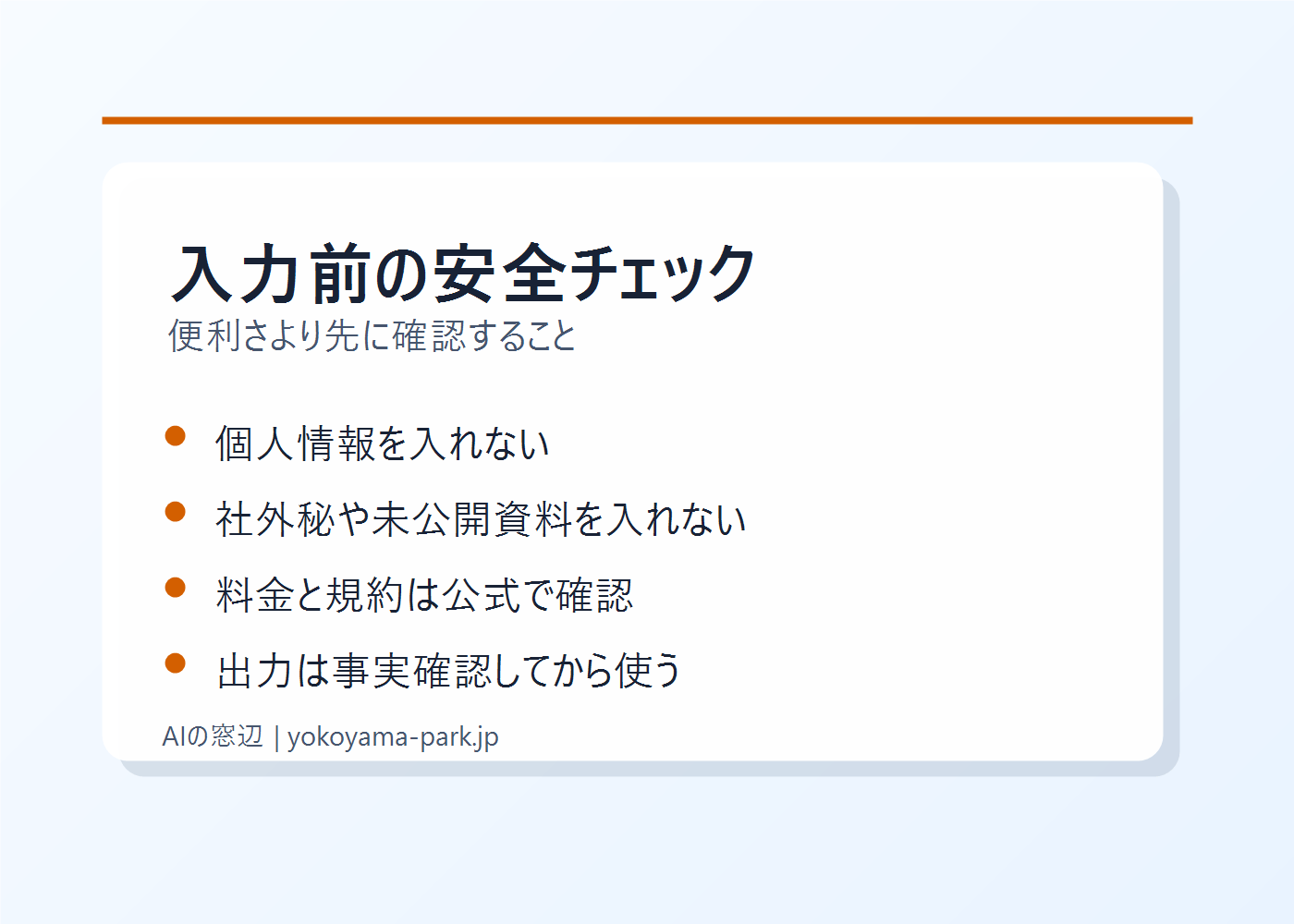 入力前の安全チェック
便利さより先に確認すること

- 個人情報を入れない
- 社外秘や未公開資料を入れない
- 料金と規約は公式で確認
- 出力は事実確認してから使う

AIの窓辺 | yokoyama-park.jp